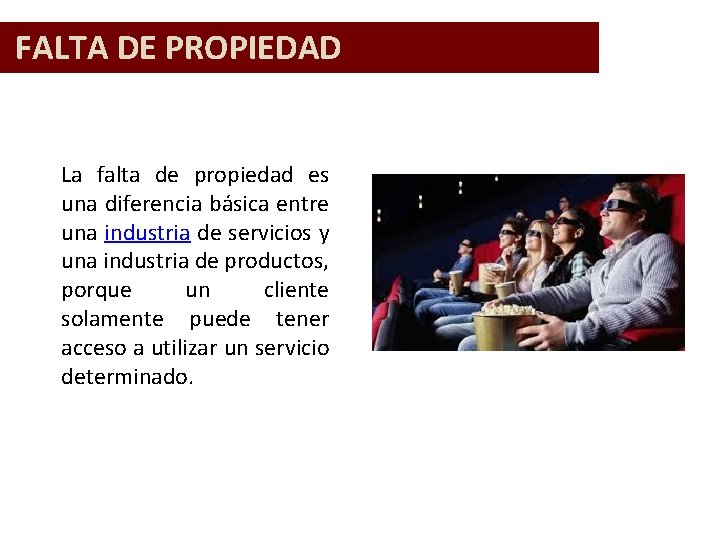 FALTA DE PROPIEDAD

La falta de propiedad es una diferencia básica entre una industria de servicios y una industria de productos, porque un cliente solamente puede tener acceso a utilizar un servicio determinado.